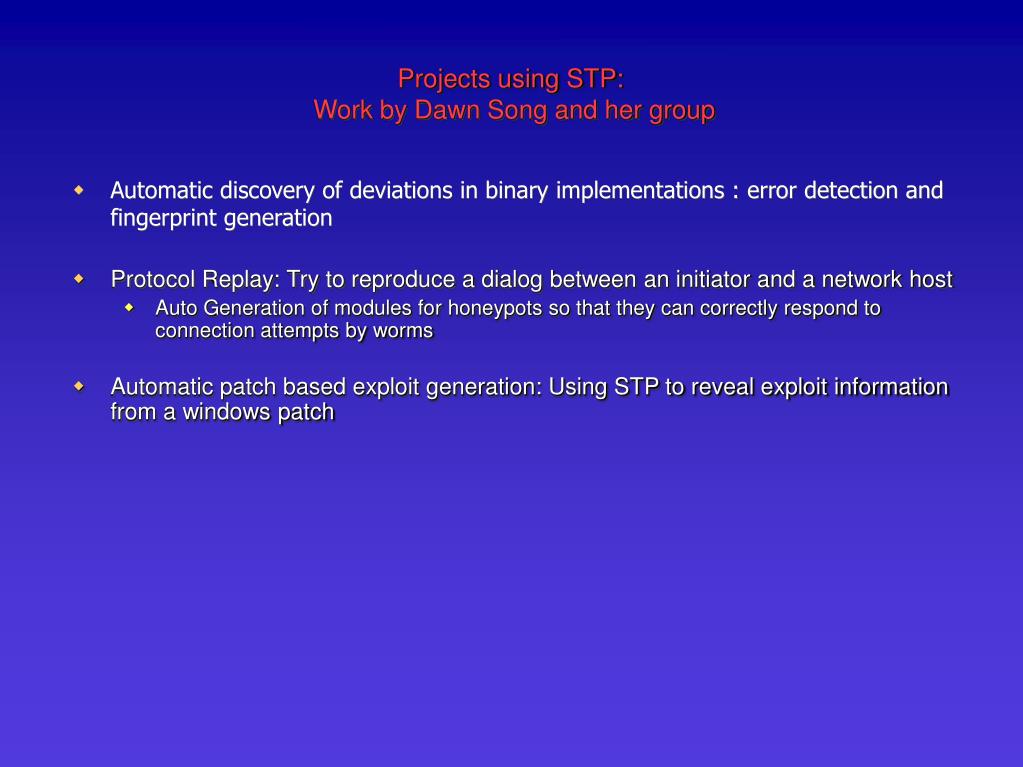 Projects using STP:
Work by Dawn Song and her group

Automatic discovery of deviations in binary implementations : error detection and fingerprint generation

Protocol Replay: Try to reproduce a dialog between an initiator and a network host

Auto Generation of modules for honeypots so that they can correctly respond to connection attempts by worms

Automatic patch based exploit generation: Using STP to reveal exploit information from a windows patch